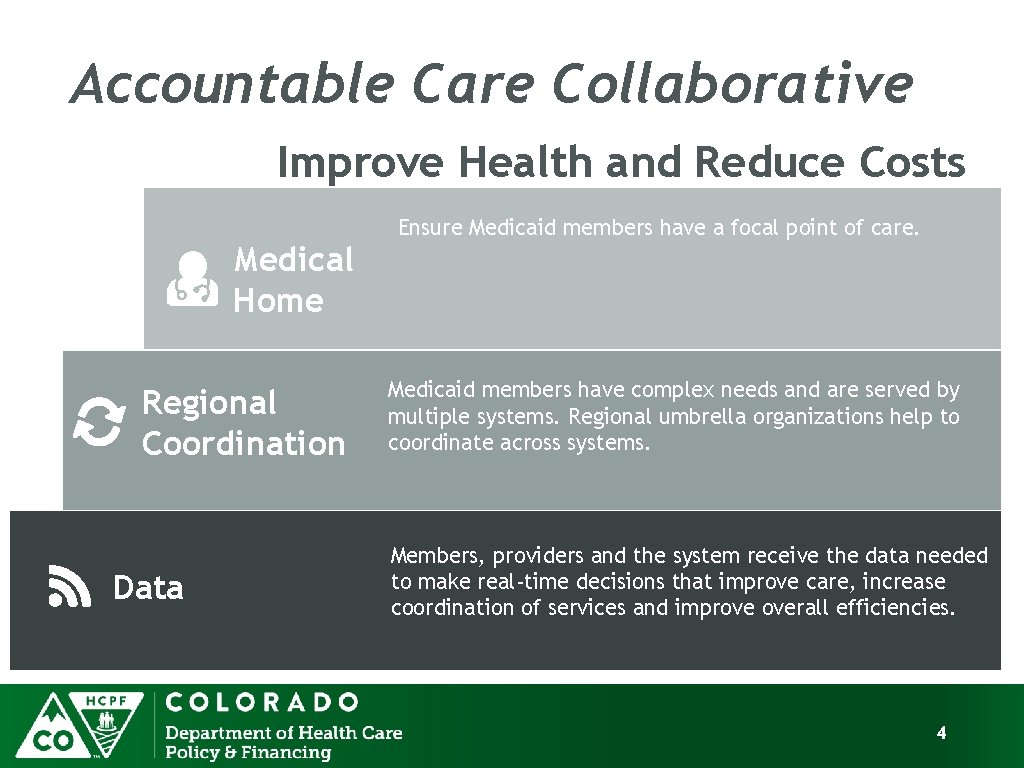 Accountable Care Collaborative

Improve Health and Reduce Costs

Medical Home

Ensure Medicaid members have a focal point of care.

Regional Coordination

Medicaid members have complex needs and are served by multiple systems. Regional umbrella organizations help to coordinate across systems.

Data

Members, providers and the system receive the data needed to make real-time decisions that improve care, increase coordination of services and improve overall efficiencies.

HCPF

CO

COLORADO

Department of Health Care Policy & Financing

4